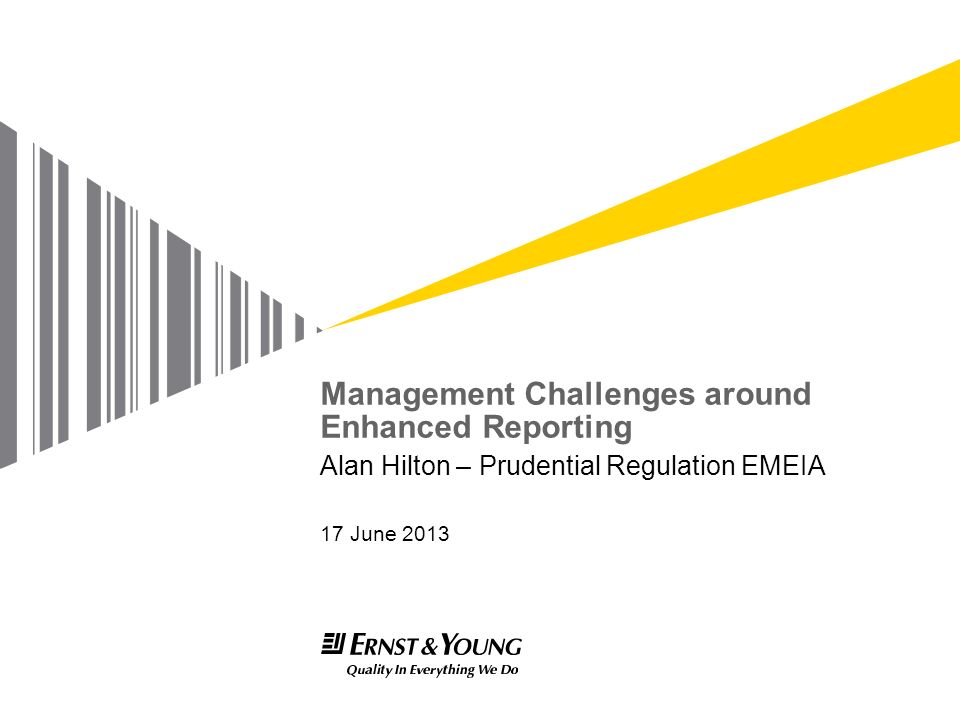 Management Challenges around Enhanced Reporting

Alan Hilton – Prudential Regulation EMEIA

17 June 2013

ERNST & YOUNG
Quality In Everything We Do